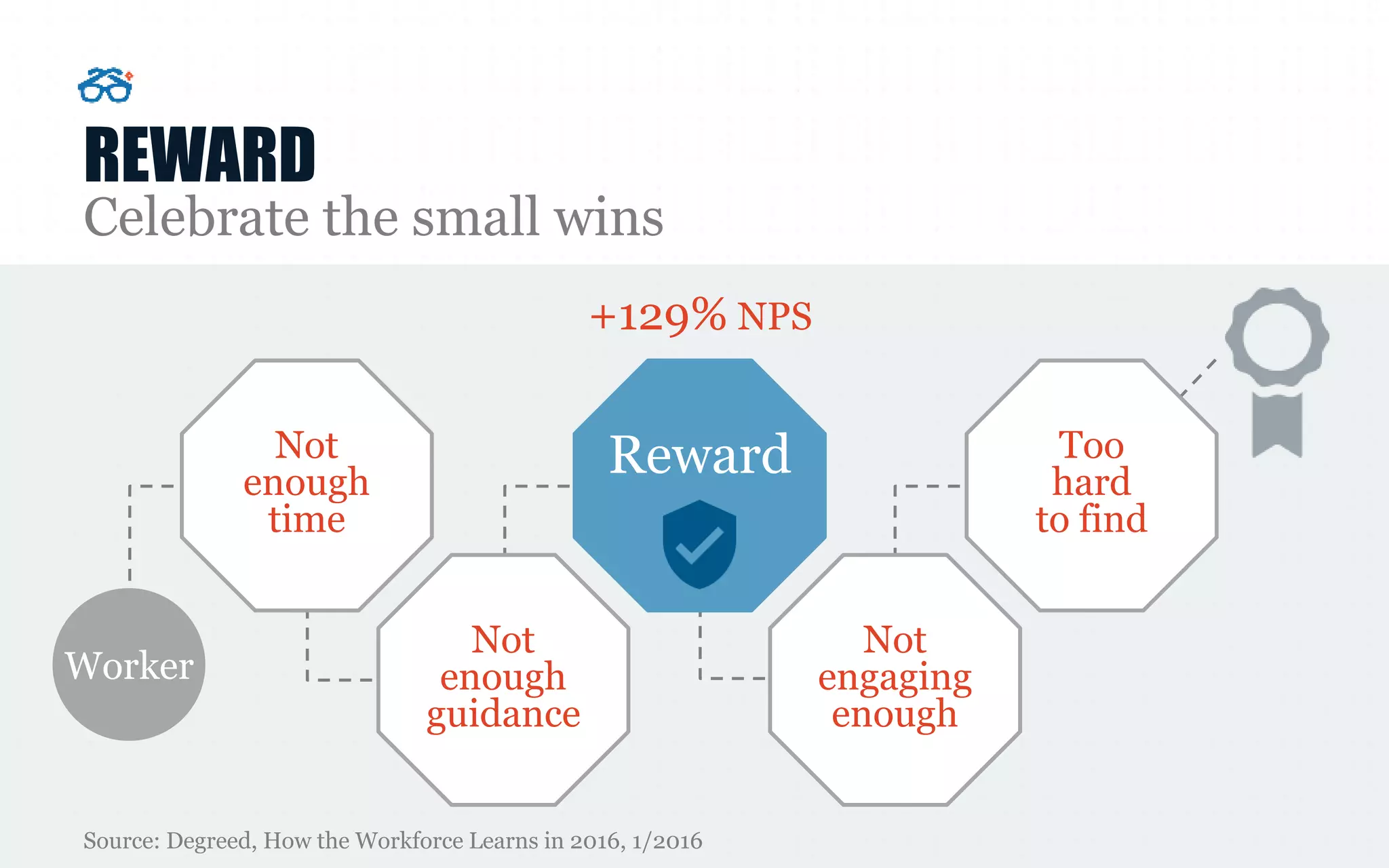 REWARD
Celebrate the small wins

+129% NPS

Worker

Not enough time

Not enough guidance

Reward

Not engaging enough

Too hard to find

Source: Degreed, How the Workforce Learns in 2016, 1/2016